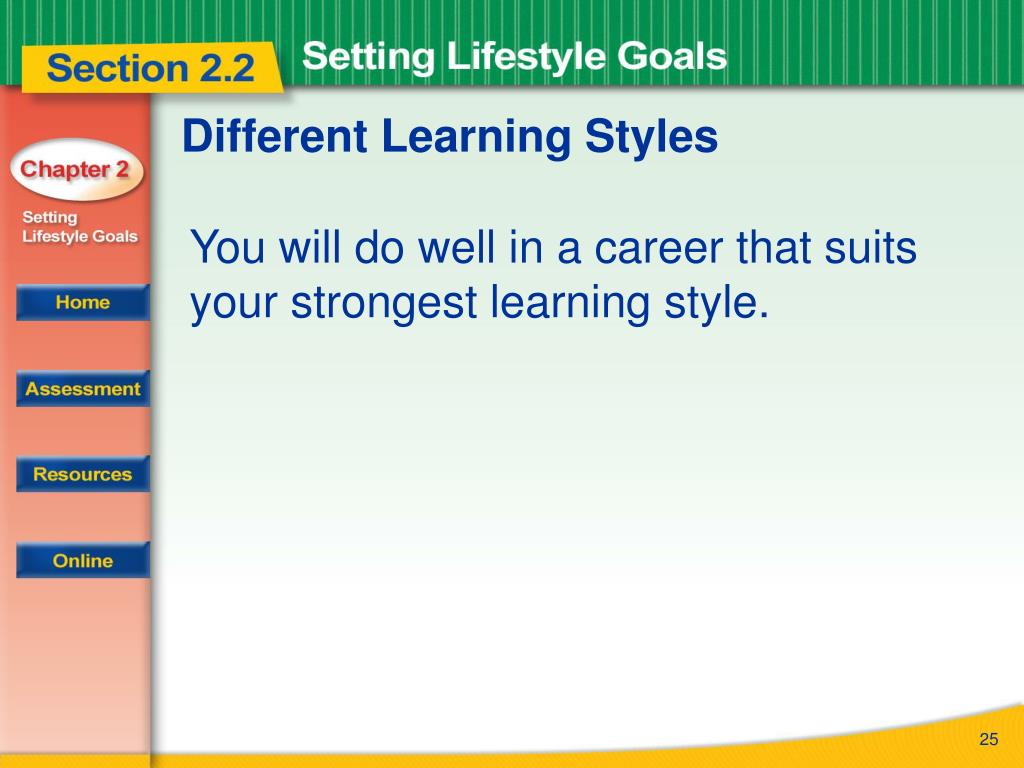 Section 2.2

Setting Lifestyle Goals

Chapter 2

Setting Lifestyle Goals

Home

Assessment

Resources

Online

Different Learning Styles

You will do well in a career that suits your strongest learning style.

25